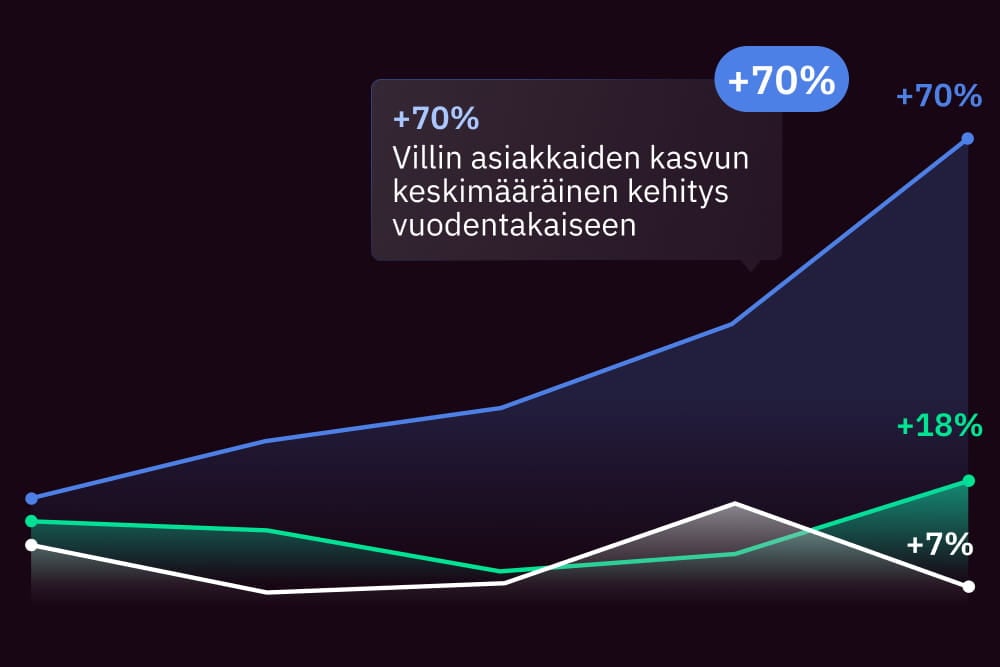 +70%

+70%
Villin asiakkaiden kasvun keskimääräinen kehitys vuodentakaiseen

+70%

+18%

+7%